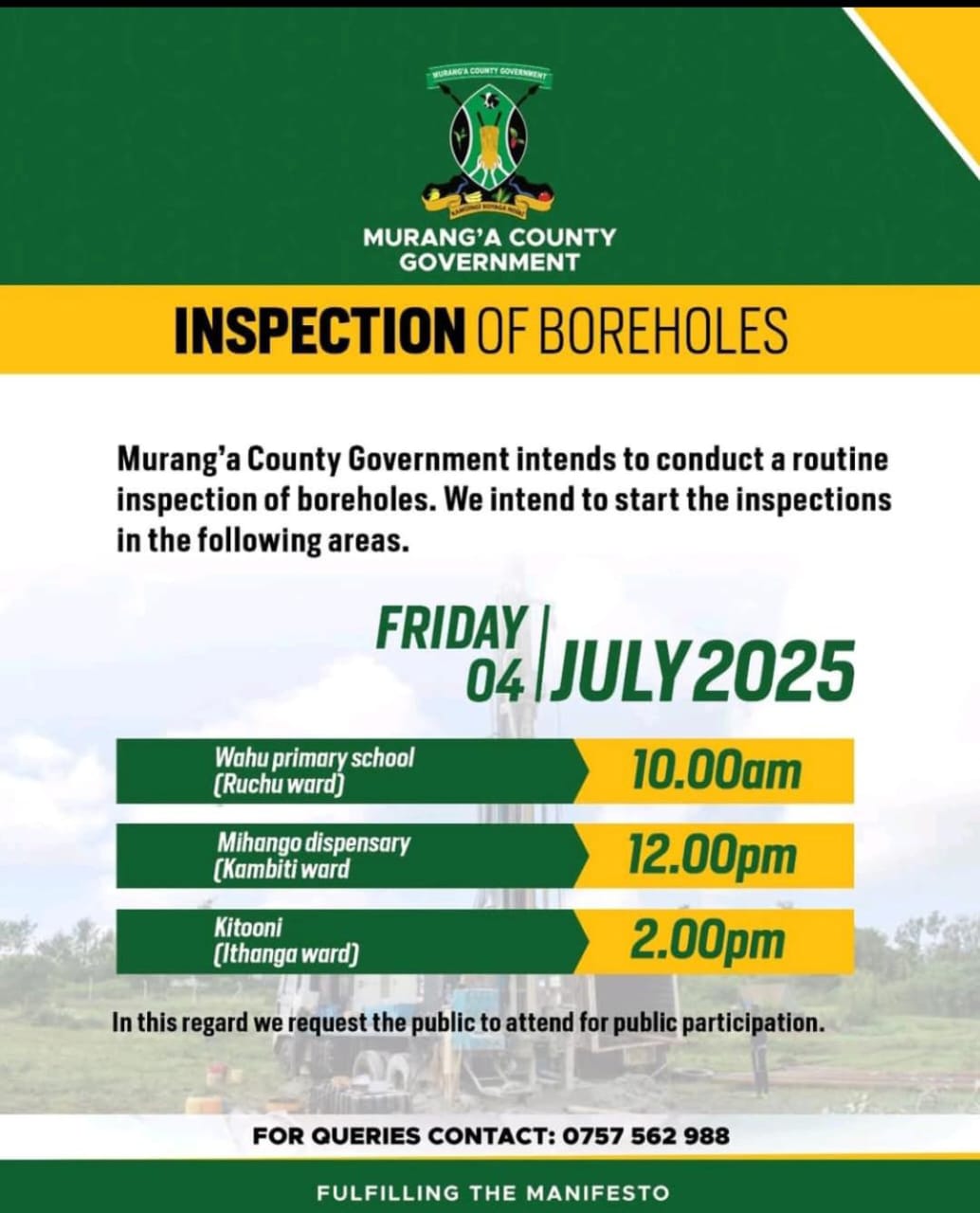 MURANG'A COUNTY GOVERNMENT

MURANG'A COUNTY GOVERNMENT

INSPECTION OF BOREHOLES

Murang'a County Government intends to conduct a routine inspection of boreholes. We intend to start the inspections in the following areas.

FRIDAY 04 | JULY 2025

| Wahu primary school (Ruchu ward) | 10.00am |
|---|---|
| Mihango dispensary (Kambiti ward | 12.00pm |
| Kitooni (Ithanga ward) | 2.00pm |

In this regard we request the public to attend for public participation.

FOR QUERIES CONTACT: 0757 562 988

FULFILLING THE MANIFESTO